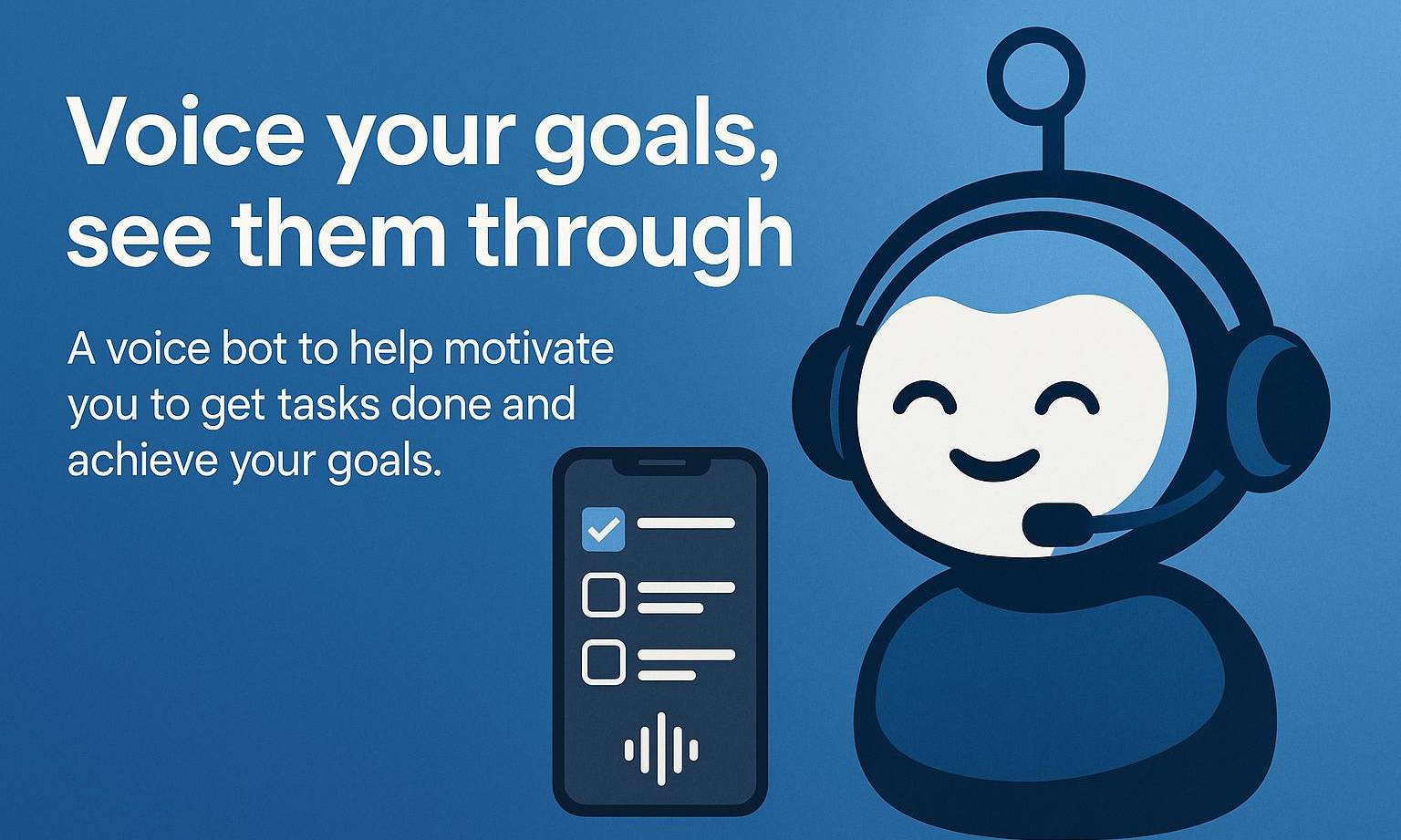 Voice your goals, see them through

A voice bot to help motivate you to get tasks done and achieve your goals.